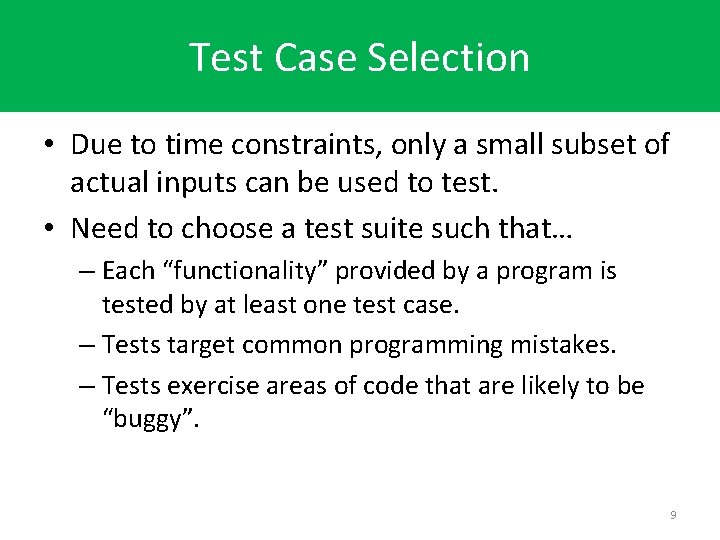 Test Case Selection

• Due to time constraints, only a small subset of actual inputs can be used to test.

• Need to choose a test suite such that…

– Each “functionality” provided by a program is tested by at least one test case.

– Tests target common programming mistakes.

– Tests exercise areas of code that are likely to be “buggy”.

9